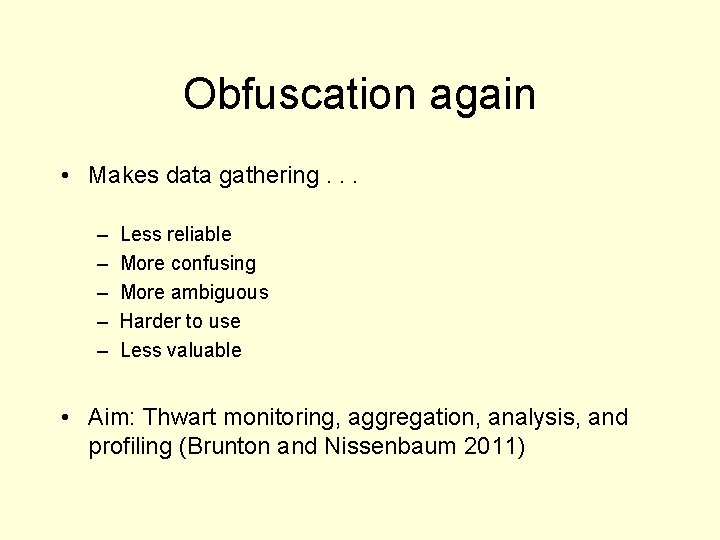 Obfuscation again

• Makes data gathering . . .

– Less reliable
– More confusing
– More ambiguous
– Harder to use
– Less valuable

• Aim: Thwart monitoring, aggregation, analysis, and profiling (Brunton and Nissenbaum 2011)